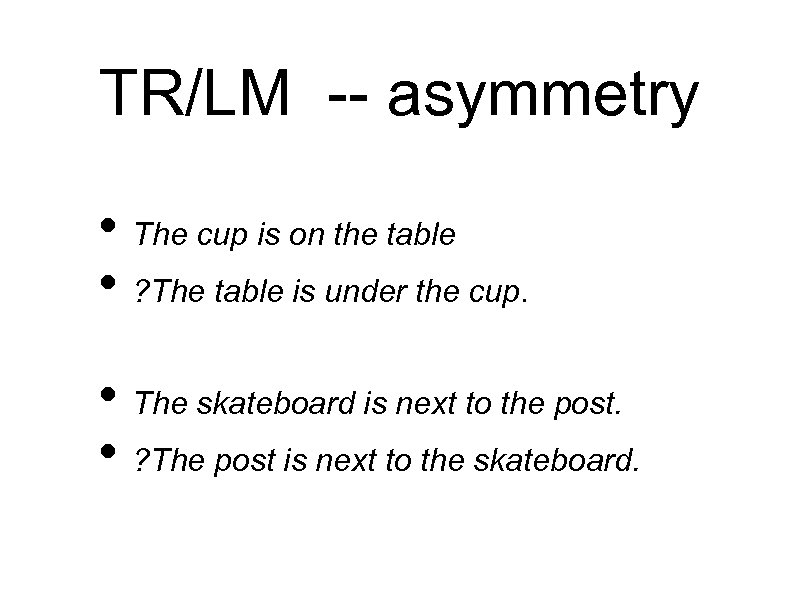 TR/LM -- asymmetry

• The cup is on the table
• ?The table is under the cup.

• The skateboard is next to the post.
• ?The post is next to the skateboard.